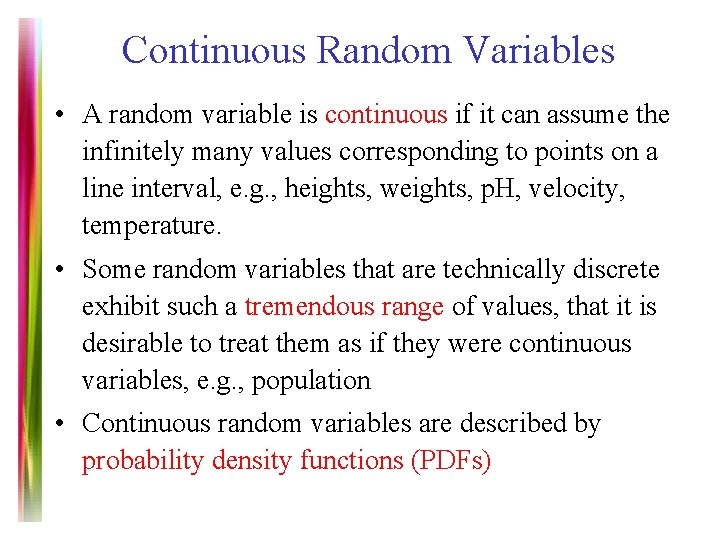 Continuous Random Variables

• A random variable is continuous if it can assume the infinitely many values corresponding to points on a line interval, e.g., heights, weights, pH, velocity, temperature.

• Some random variables that are technically discrete exhibit such a tremendous range of values, that it is desirable to treat them as if they were continuous variables, e.g., population

• Continuous random variables are described by probability density functions (PDFs)